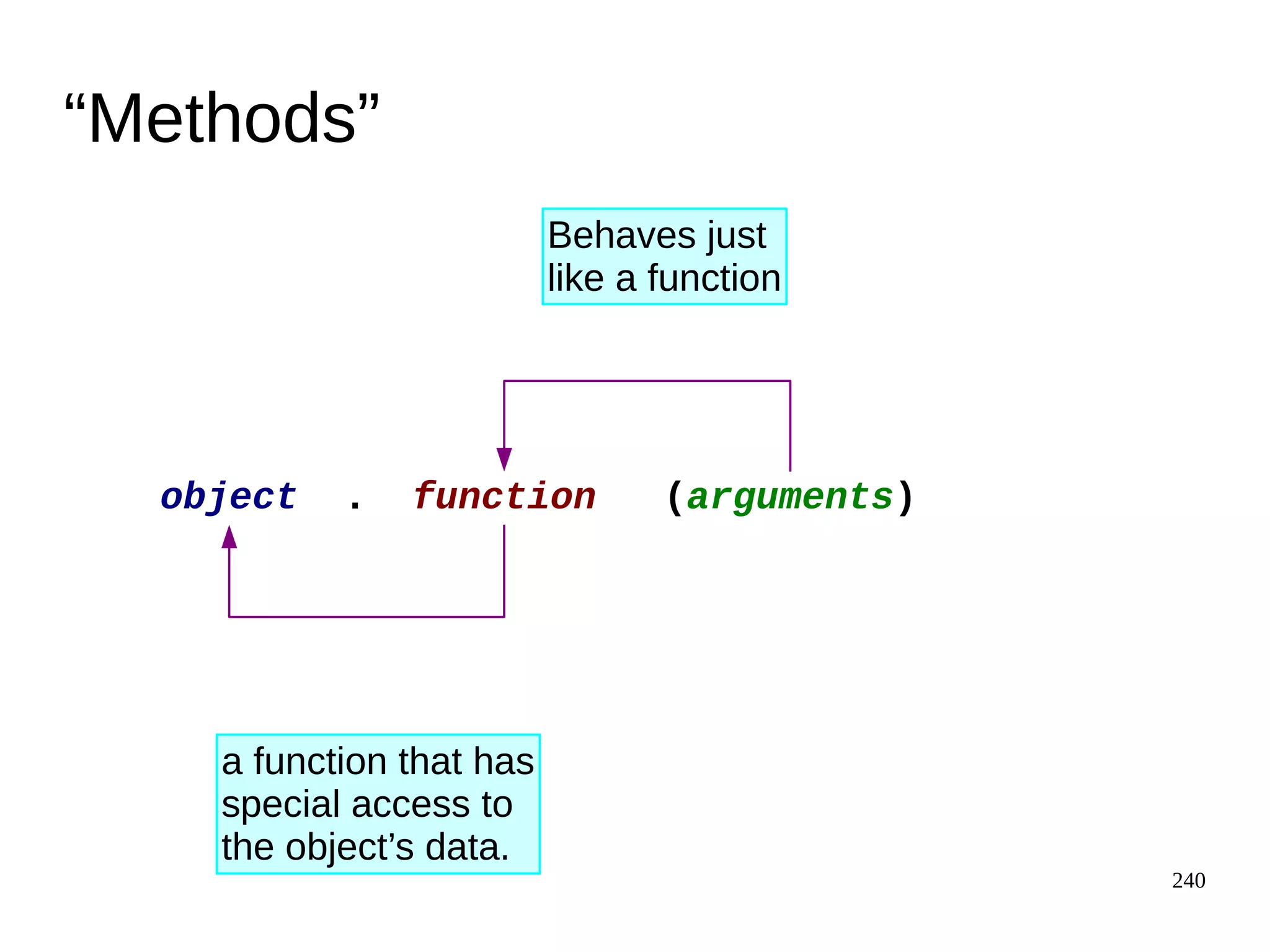 “Methods”

Behaves just like a function

object . function (arguments)

a function that has special access to the object’s data.

240